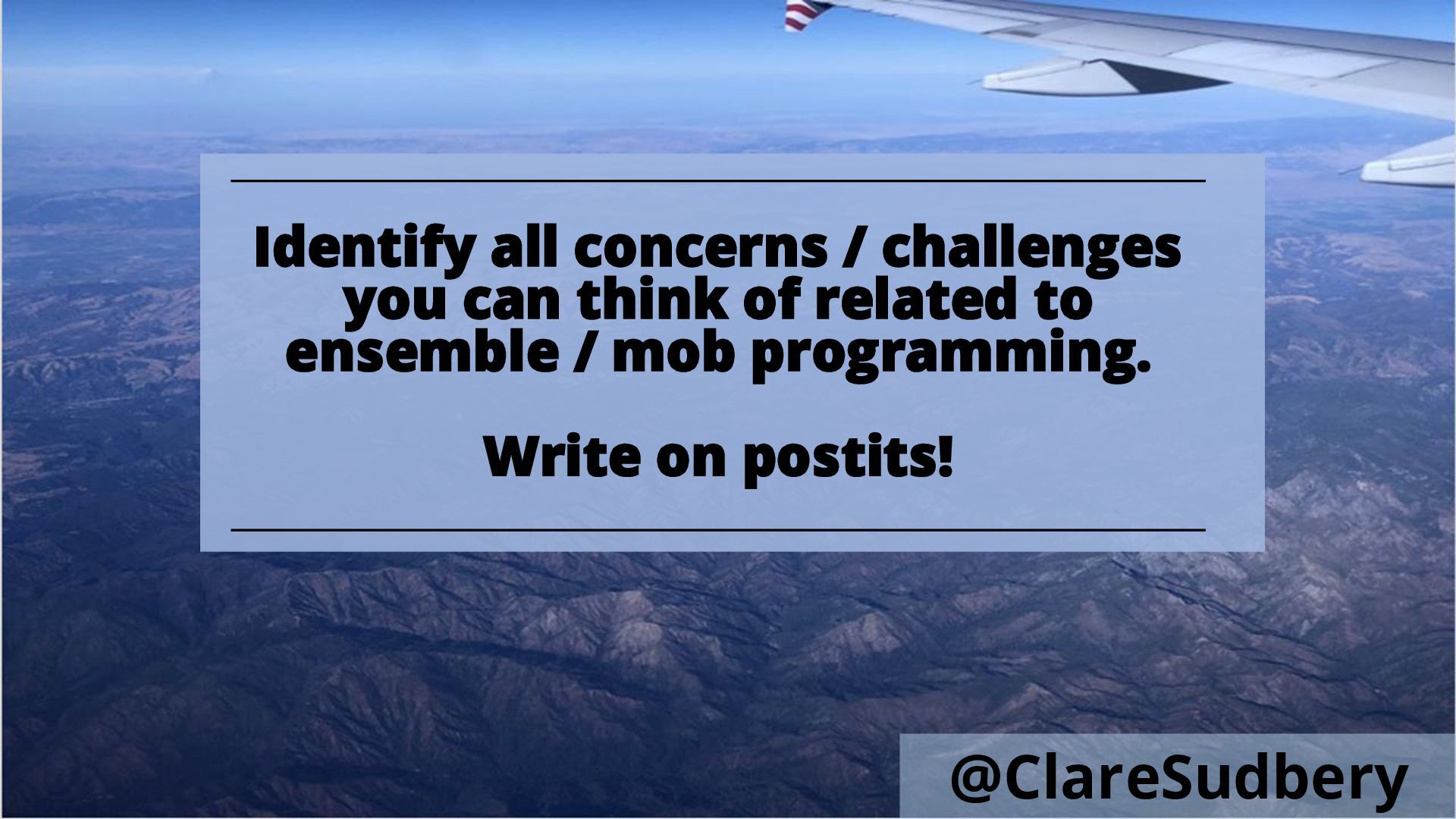 Identify all concerns / challenges you can think of related to ensemble / mob programming.

Write on postits!

@ClareSudbery